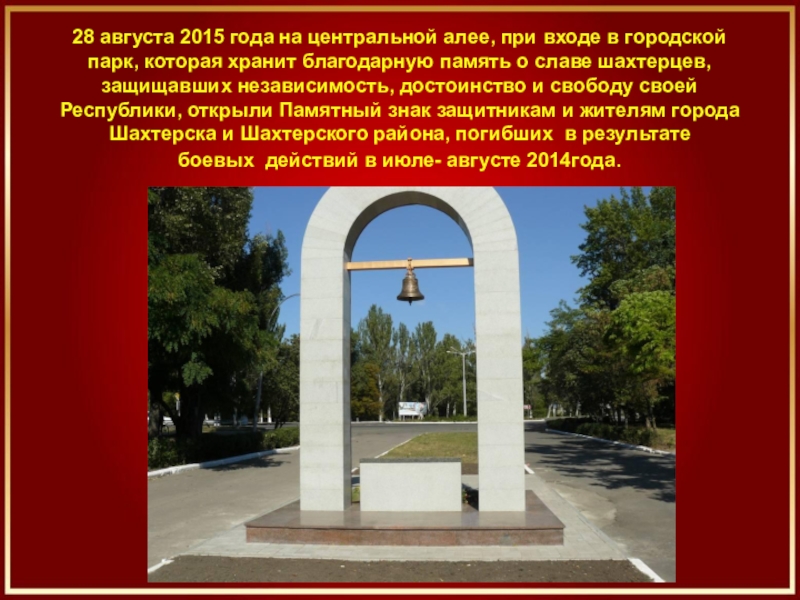 28 августа 2015 года на центральной алее, при входе в городской парк, которая хранит благодарную память о славе шахтерцев, защищавших независимость, достоинство и свободу своей Республики, открыли Памятный знак защитникам и жителям города Шахтерска и Шахтерского района, погибших в результате боевых действий в июле- августе 2014года.